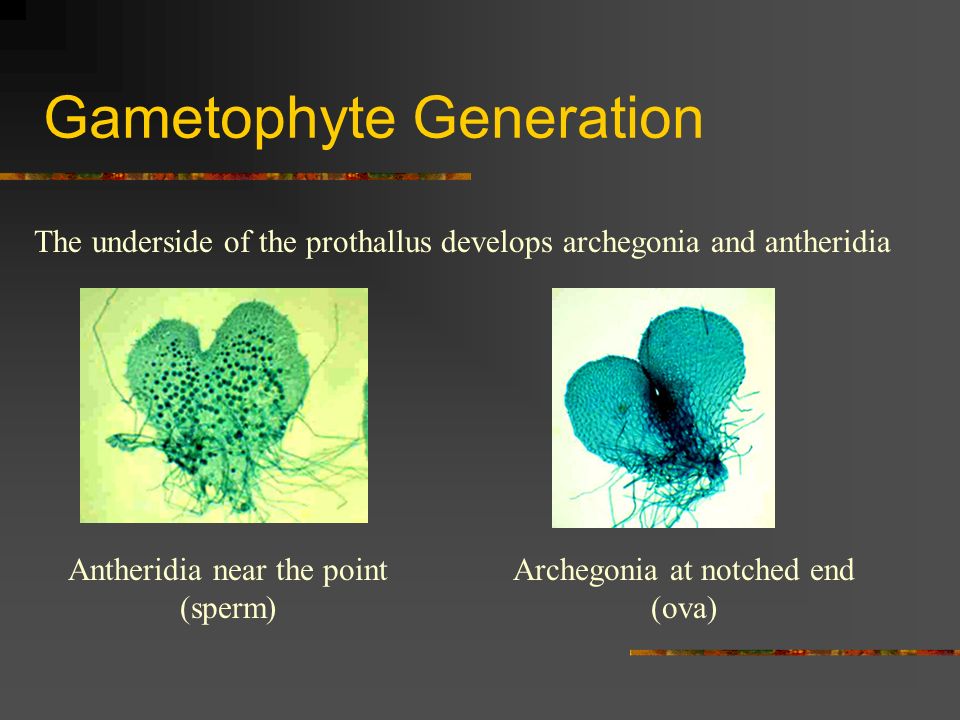 Gametophyte Generation

The underside of the prothallus develops archegonia and antheridia

Antheridia near the point
(sperm)

Archegonia at notched end
(ova)